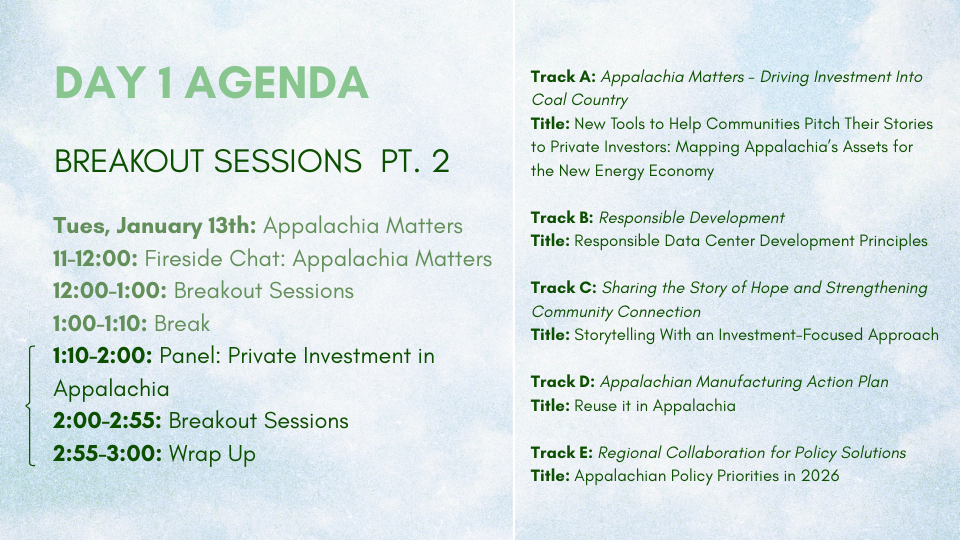 DAY 1 AGENDA

BREAKOUT SESSIONS PT. 2

Tues, January 13th: Appalachia Matters
11-12:00: Fireside Chat: Appalachia Matters
12:00-1:00: Breakout Sessions
1:00-1:10: Break
1:10-2:00: Panel: Private Investment in Appalachia
2:00-2:55: Breakout Sessions
2:55-3:00: Wrap Up

Track A: Appalachia Matters - Driving Investment Into Coal Country
Title: New Tools to Help Communities Pitch Their Stories to Private Investors: Mapping Appalachia's Assets for the New Energy Economy

Track B: Responsible Development
Title: Responsible Data Center Development Principles

Track C: Sharing the Story of Hope and Strengthening Community Connection
Title: Storytelling With an Investment-Focused Approach

Track D: Appalachian Manufacturing Action Plan
Title: Reuse it in Appalachia

Track E: Regional Collaboration for Policy Solutions
Title: Appalachian Policy Priorities in 2026